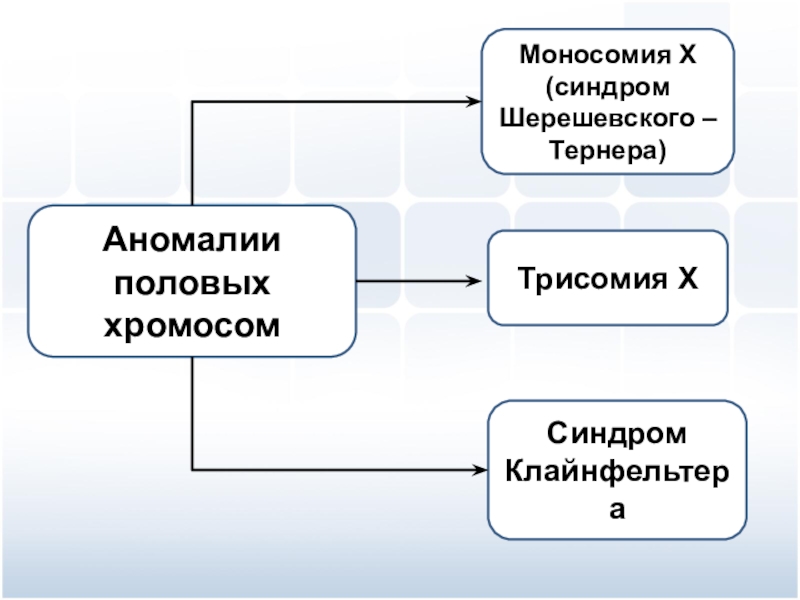 Аномалии половых хромосом

Моносомия X (синдром Шерешевского – Тернера)

Трисомия X

Синдром Клайнфельтер а